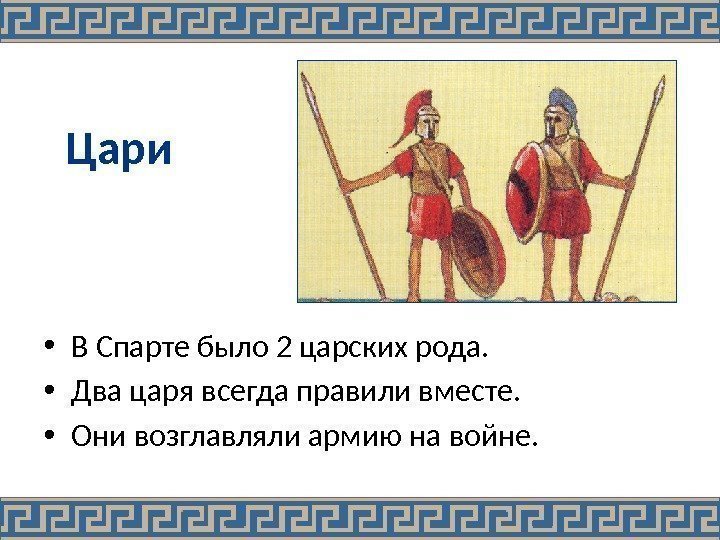 Цари

• В Спарте было 2 царских рода.
• Два царя всегда правили вместе.
• Они возглавляли армию на войне.